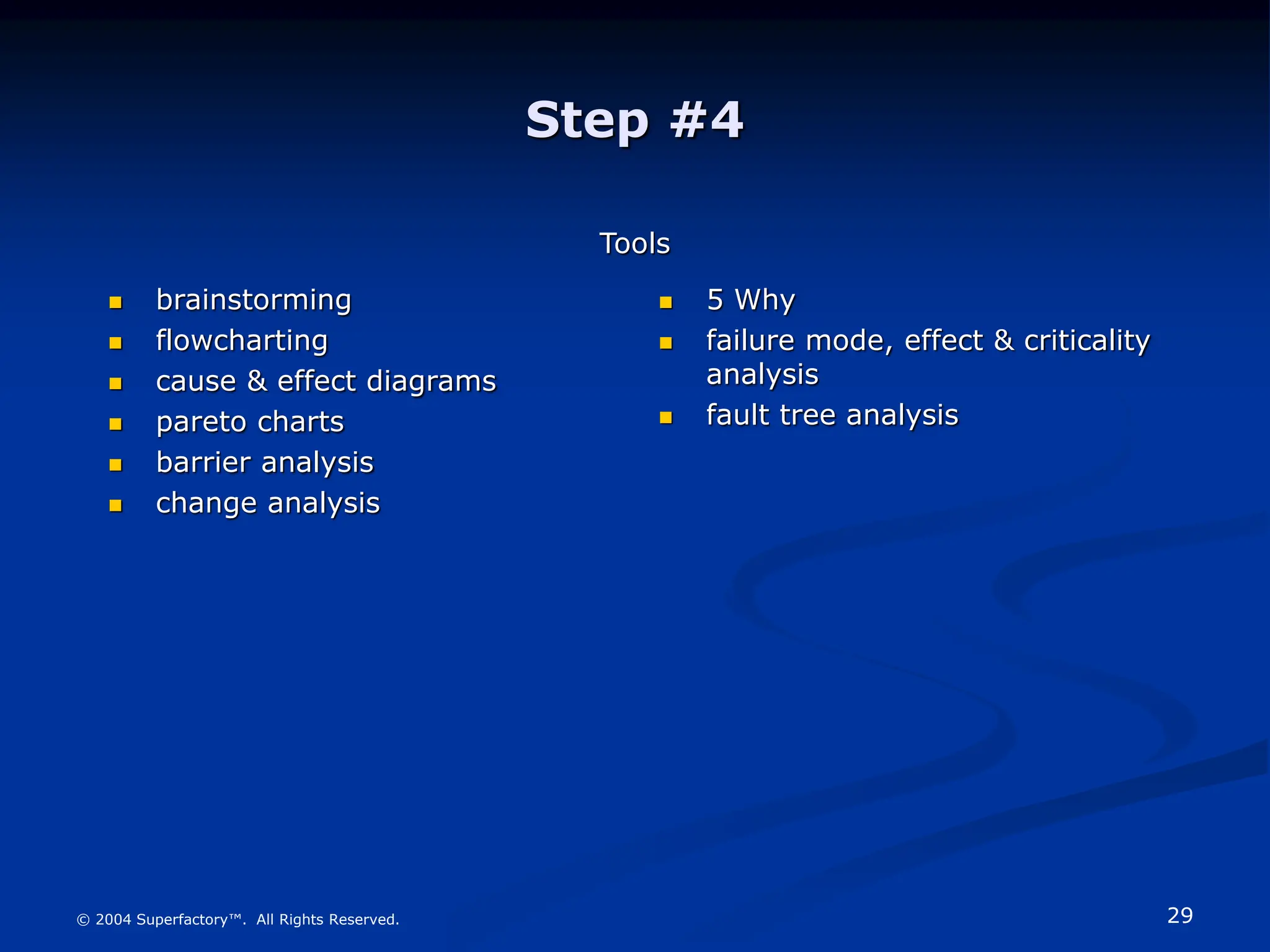 Step #4

Tools

- brainstorming
- flowcharting
- cause & effect diagrams
- pareto charts
- barrier analysis
- change analysis

- 5 Why
- failure mode, effect & criticality analysis
- fault tree analysis

© 2004 Superfactory™. All Rights Reserved.

29